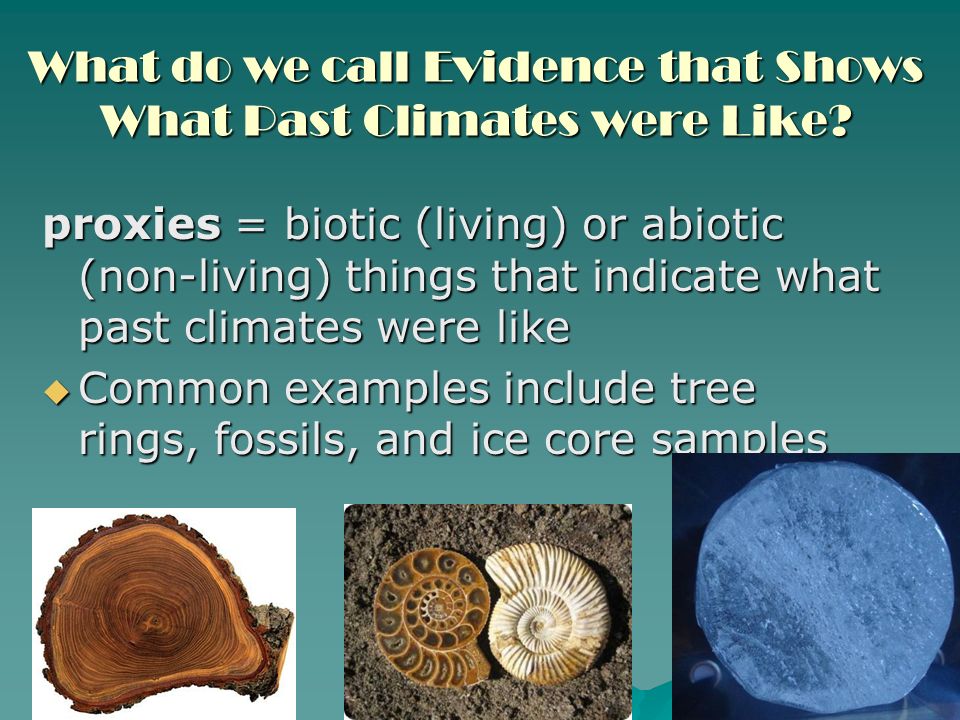 What do we call Evidence that Shows What Past Climates were Like?

proxies = biotic (living) or abiotic (non-living) things that indicate what past climates were like

Common examples include tree rings, fossils, and ice core samples